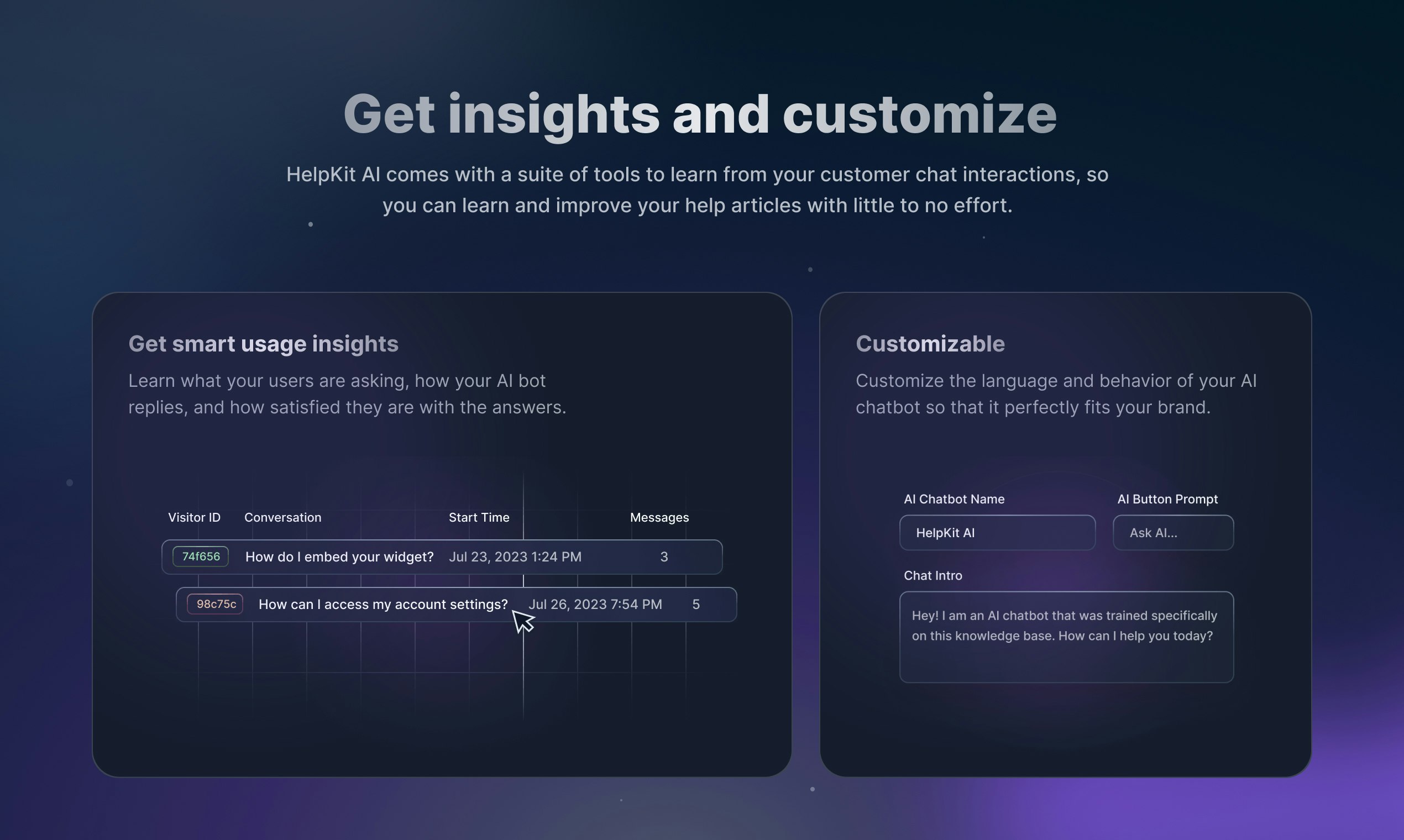 Get insights and customize

HelpKit AI comes with a suite of tools to learn from your customer chat interactions, so you can learn and improve your help articles with little to no effort.

Get smart usage insights

Learn what your users are asking, how your AI bot replies, and how satisfied they are with the answers.

| Visitor ID | Conversation | Start Time | Messages |
|---|---|---|---|
| 74f656 | How do I embed your widget? | Jul 23, 2023 1:24 PM | 3 |
| 98c75c | How can I access my account settings? | Jul 26, 2023 7:54 PM | 5 |

Customizable

Customize the language and behavior of your AI chatbot so that it perfectly fits your brand.

AI Chatbot Name

HelpKit AI

AI Button Prompt

Ask AI...

Chat Intro

Hey! I am an AI chatbot that was trained specifically on this knowledge base. How can I help you today?